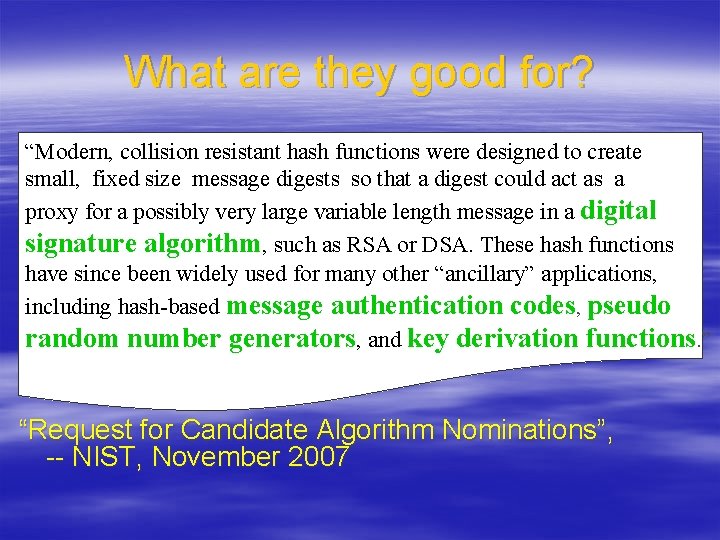 What are they good for?

“Modern, collision resistant hash functions were designed to create small, fixed size message digests so that a digest could act as a proxy for a possibly very large variable length message in a digital signature algorithm, such as RSA or DSA. These hash functions have since been widely used for many other “ancillary” applications, including hash-based message authentication codes, pseudo random number generators, and key derivation functions.

“Request for Candidate Algorithm Nominations”, -- NIST, November 2007